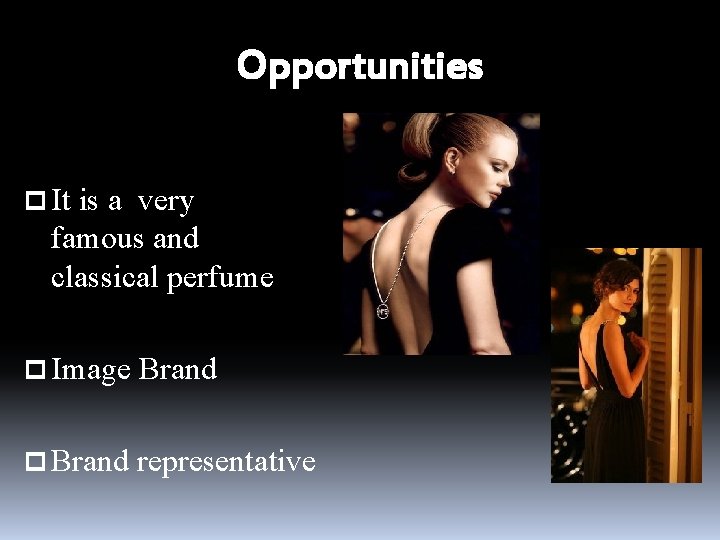 Opportunities

It is a very famous and classical perfume

Image Brand

Brand representative